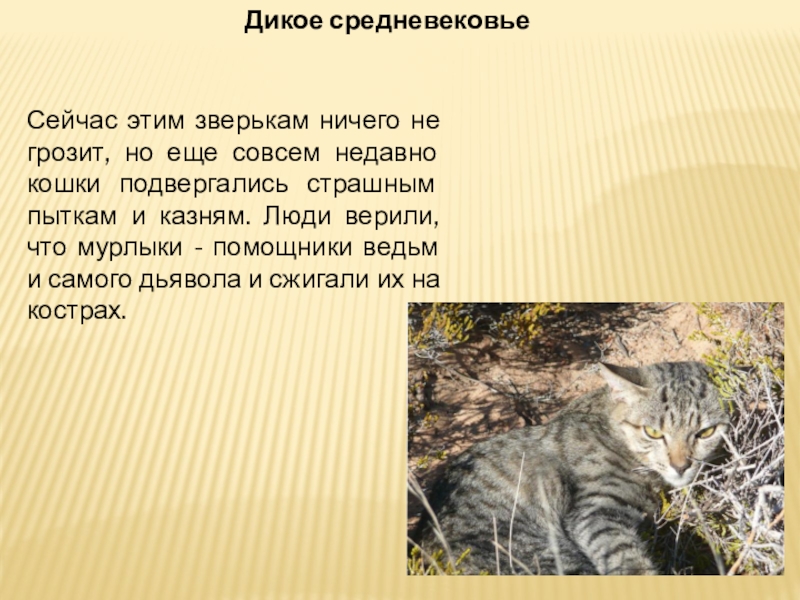 Дикое средневековье

Сейчас этим зверькам ничего не грозит, но еще совсем недавно кошки подвергались страшным пыткам и казням. Люди верили, что мурлыки - помощники ведьм и самого дьявола и сжигали их на кострах.